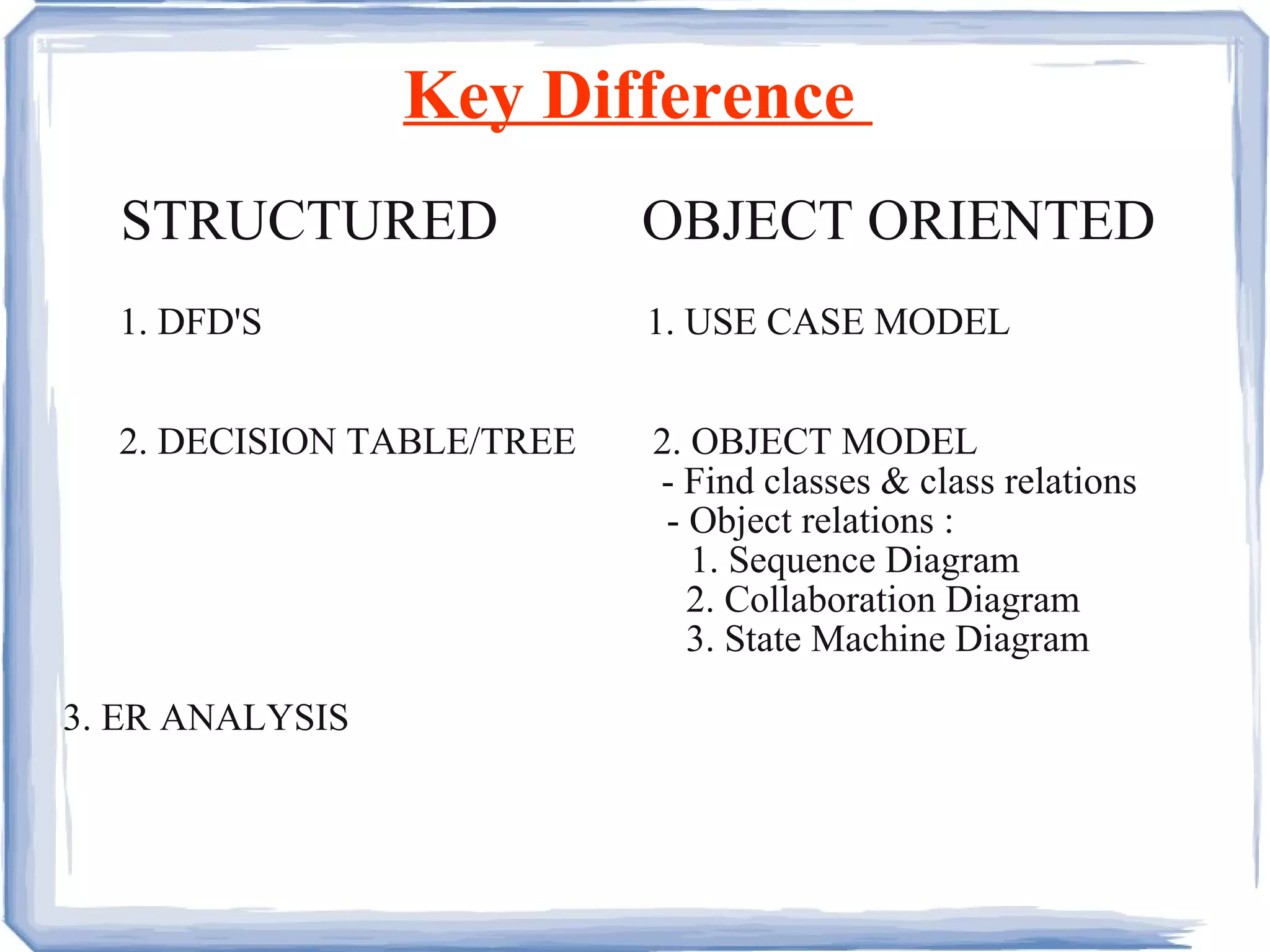 Key Difference

STRUCTURED

1. DFD'S

2. DECISION TABLE/TREE

3. ER ANALYSIS

OBJECT ORIENTED

1. USE CASE MODEL

2. OBJECT MODEL
- Find classes & class relations
- Object relations :
1. Sequence Diagram
2. Collaboration Diagram
3. State Machine Diagram